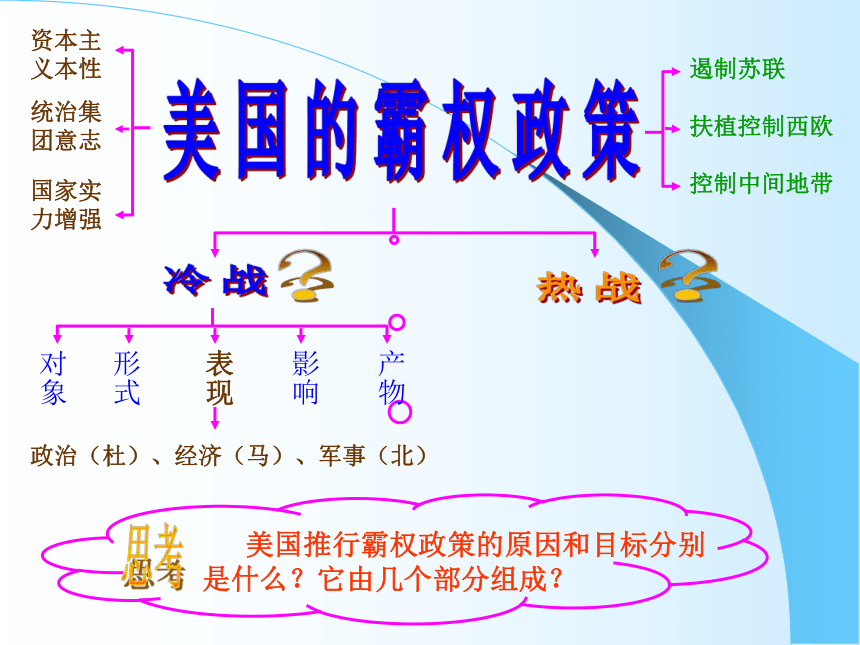 资本主义本性

统治集团意志

国家实力增强

美国的霸权政策

遏制苏联

扶植控制西欧

控制中间地带

冷战

热战

对象

形式

表现

影响

产物

政治（杜）、经济（马）、军事（北）

思考

美国推行霸权政策的原因和目标分别是什么？它由几个部分组成？